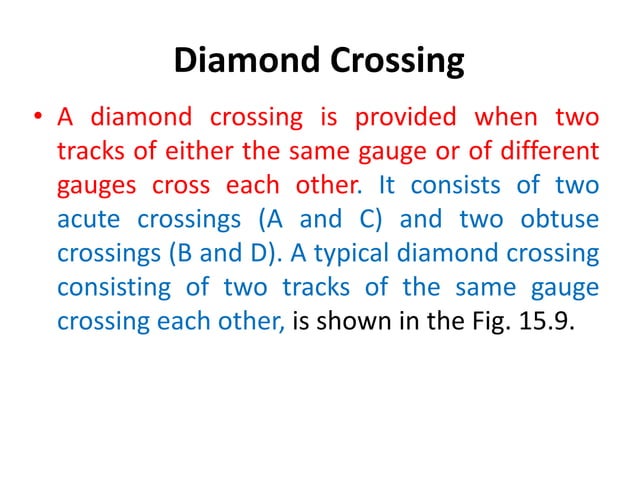 Diamond Crossing

• A diamond crossing is provided when two tracks of either the same gauge or of different gauges cross each other. It consists of two acute crossings (A and C) and two obtuse crossings (B and D). A typical diamond crossing consisting of two tracks of the same gauge crossing each other, is shown in the Fig. 15.9.